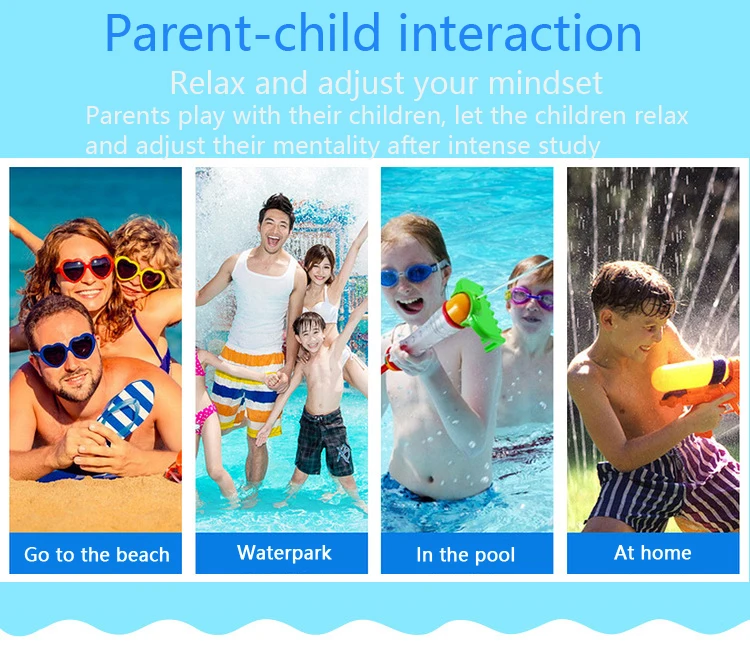 Parent-child interaction

Relax and adjust your mindset

Parents play with their children, let the children relax and adjust their mentality after intense study

Go to the beach

Waterpark

In the pool

At home